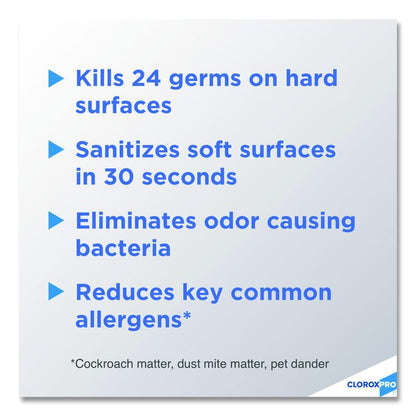 Kills 24 germs on hard surfaces

Sanitizes soft surfaces in 30 seconds

Eliminates odor causing bacteria

Reduces key common allergens*

*Cockroach matter, dust mite matter, pet dander

CLOROXPRO